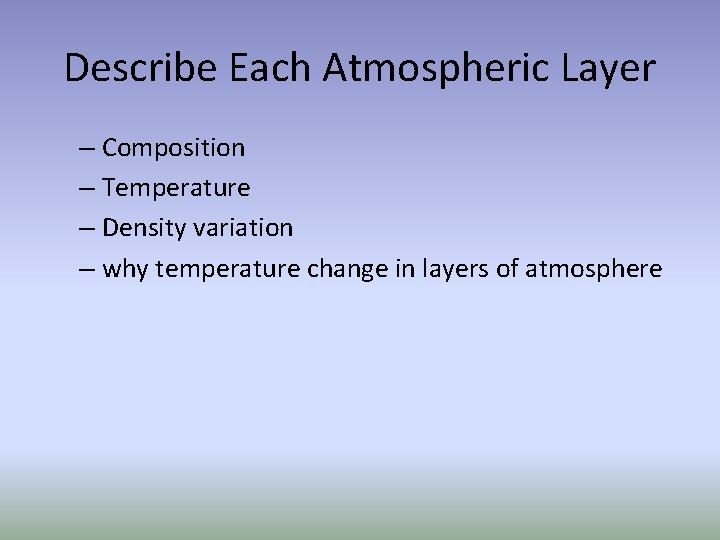 Describe Each Atmospheric Layer

– Composition
– Temperature
– Density variation
– why temperature change in layers of atmosphere